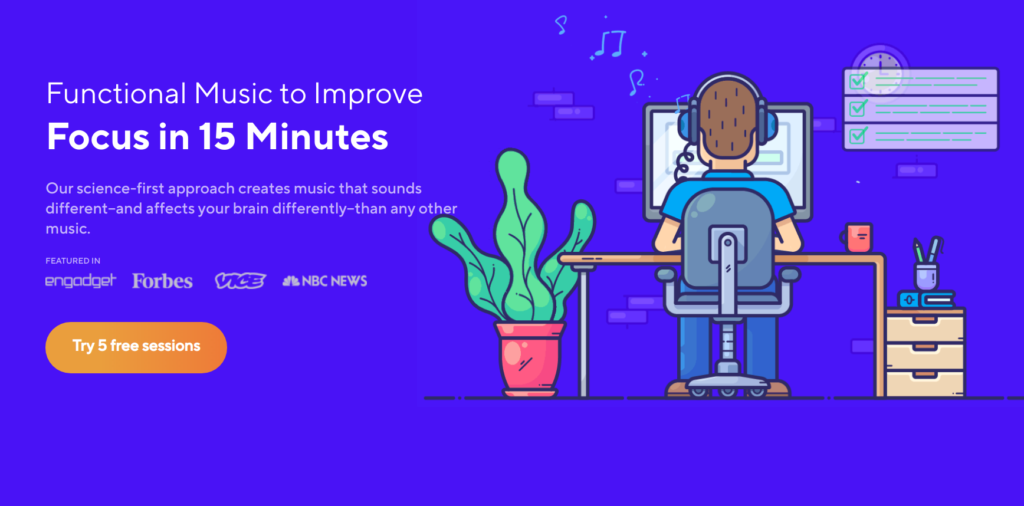 Functional Music to Improve
Focus in 15 Minutes

Our science-first approach creates music that sounds different–and affects your brain differently–than any other music.

FEATURED IN
engadget Forbes VICE NBC NEWS

Try 5 free sessions